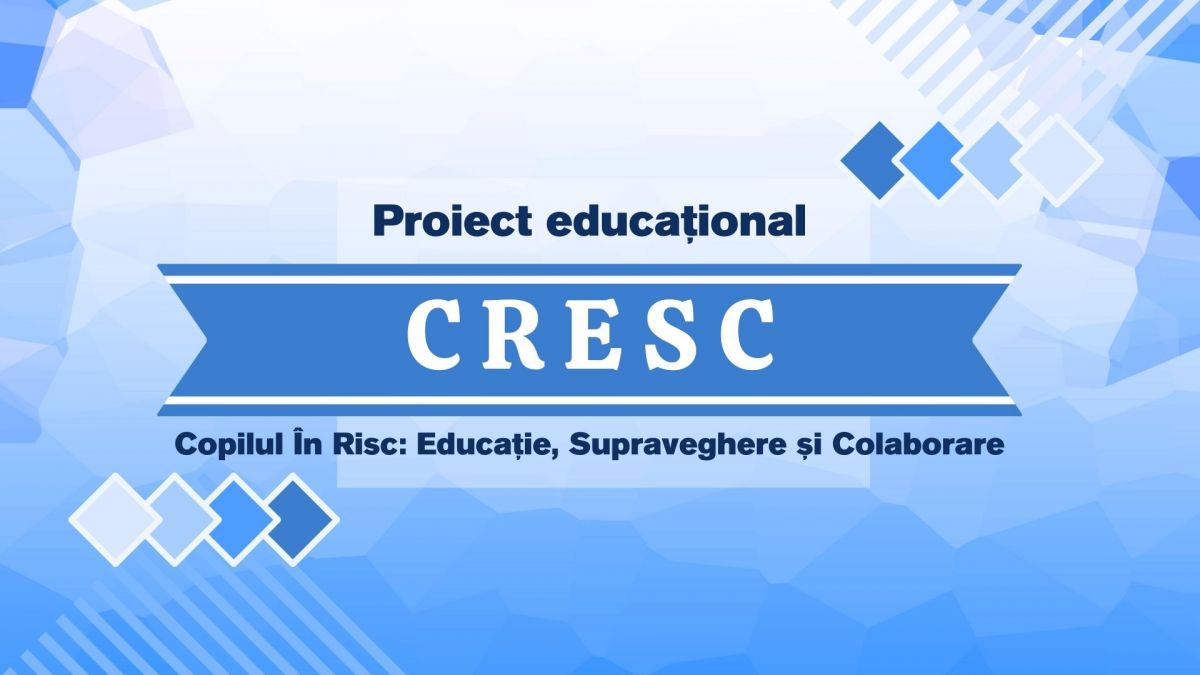 Proiect educațional

CRESC

Copilul În Risc: Educație, Supraveghere și Colaborare